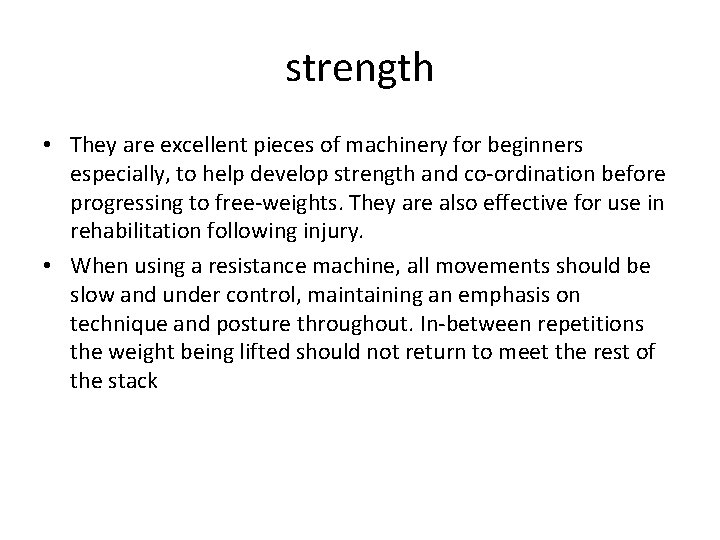 strength

• They are excellent pieces of machinery for beginners especially, to help develop strength and co-ordination before progressing to free-weights. They are also effective for use in rehabilitation following injury.

• When using a resistance machine, all movements should be slow and under control, maintaining an emphasis on technique and posture throughout. In-between repetitions the weight being lifted should not return to meet the rest of the stack